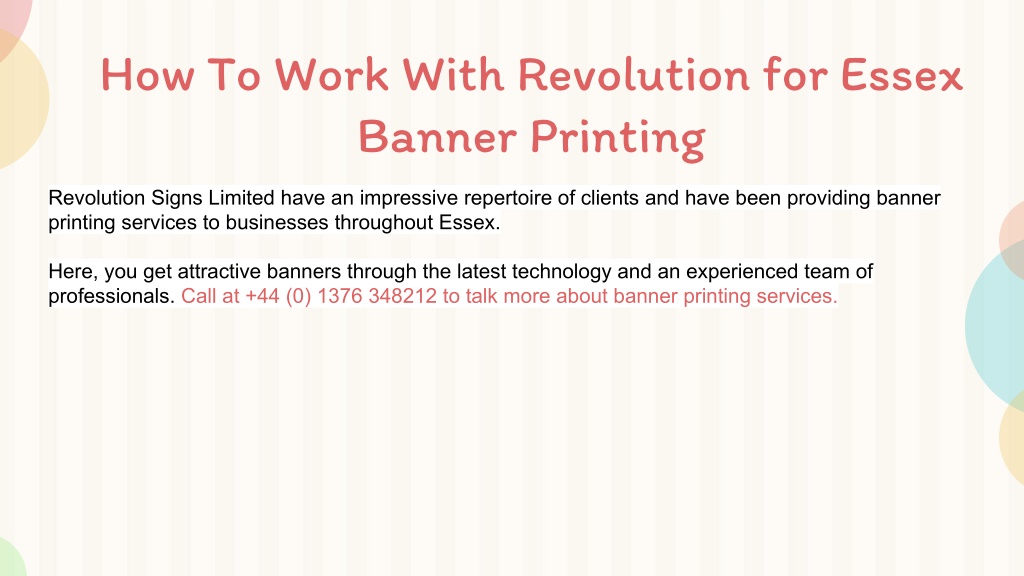 How To Work With Revolution for Essex Banner Printing

Revolution Signs Limited have an impressive repertoire of clients and have been providing banner printing services to businesses throughout Essex.

Here, you get attractive banners through the latest technology and an experienced team of professionals. Call at +44 (0) 1376 348212 to talk more about banner printing services.